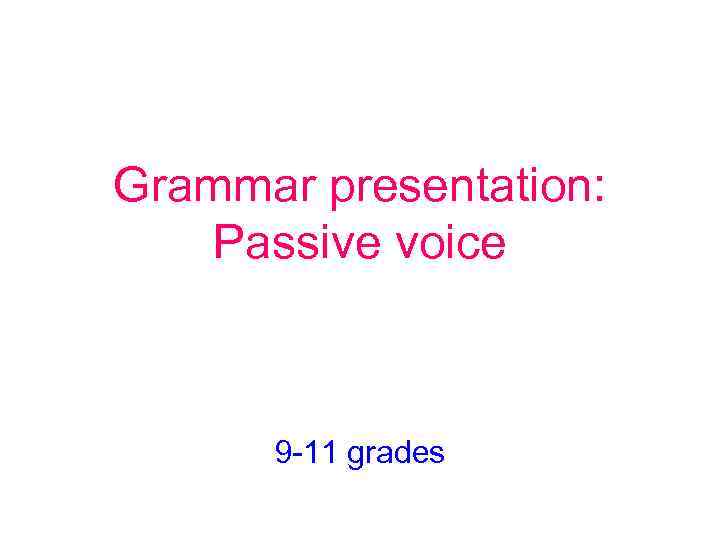 Grammar presentation:
Passive voice

9-11 grades